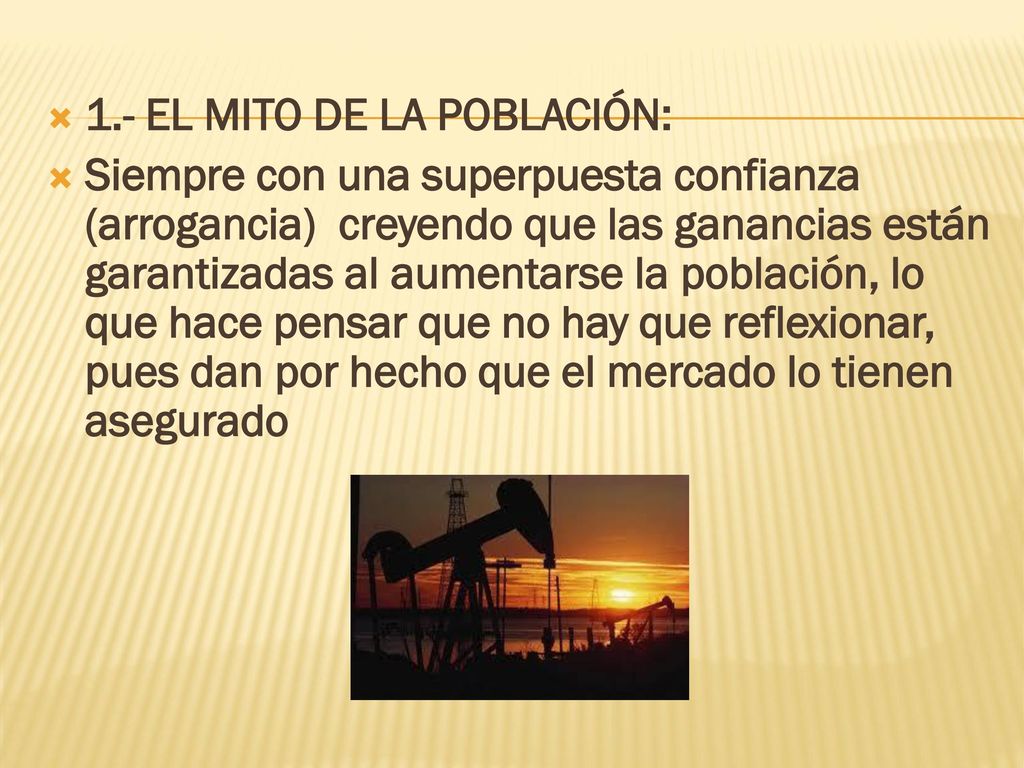 1.- EL MITO DE LA POBLACIÓN:

Siempre con una superpuesta confianza (arrogancia) creyendo que las ganancias están garantizadas al aumentarse la población, lo que hace pensar que no hay que reflexionar, pues dan por hecho que el mercado lo tienen asegurado